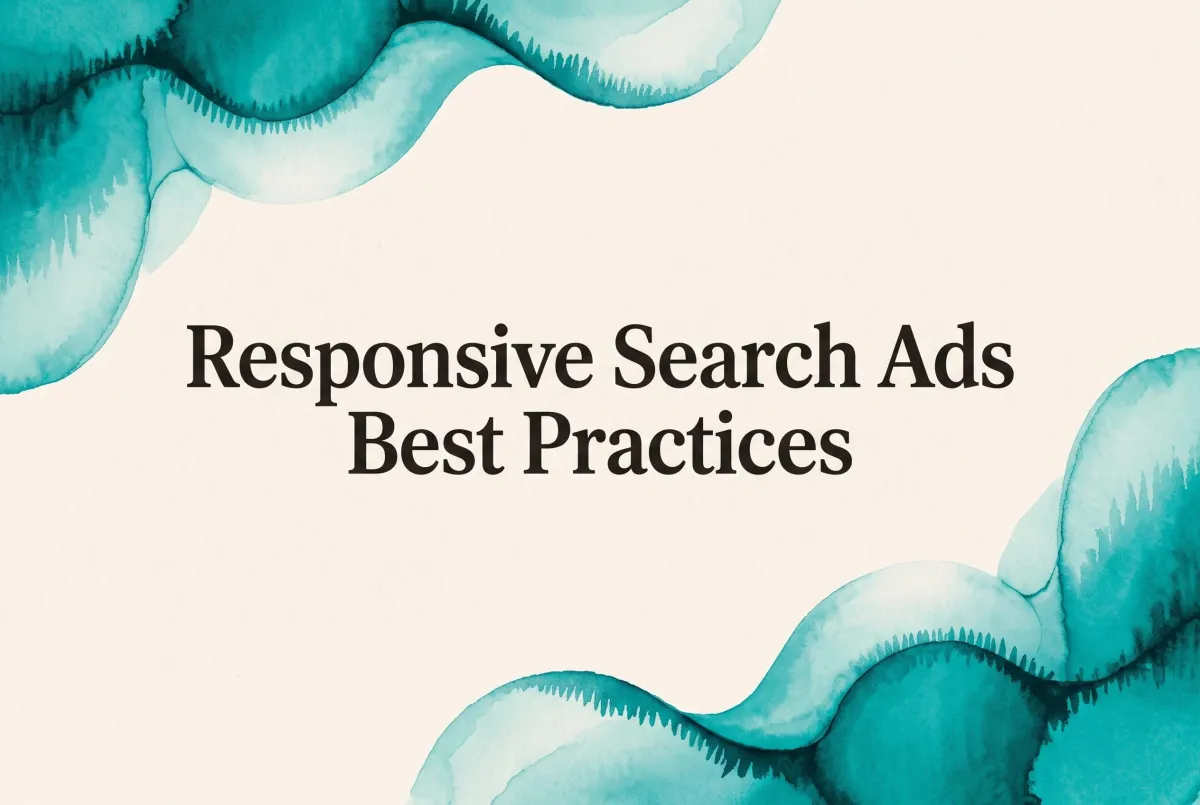 Responsive Search Ads
Best Practices